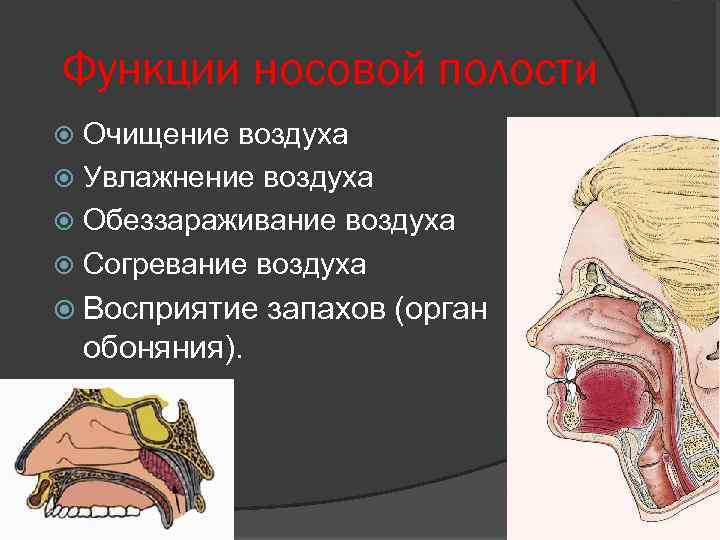 Функции носовой полости

Очищение воздуха
Увлажнение воздуха
Обеззараживание воздуха
Согревание воздуха
Восприятие запахов (орган обоняния).